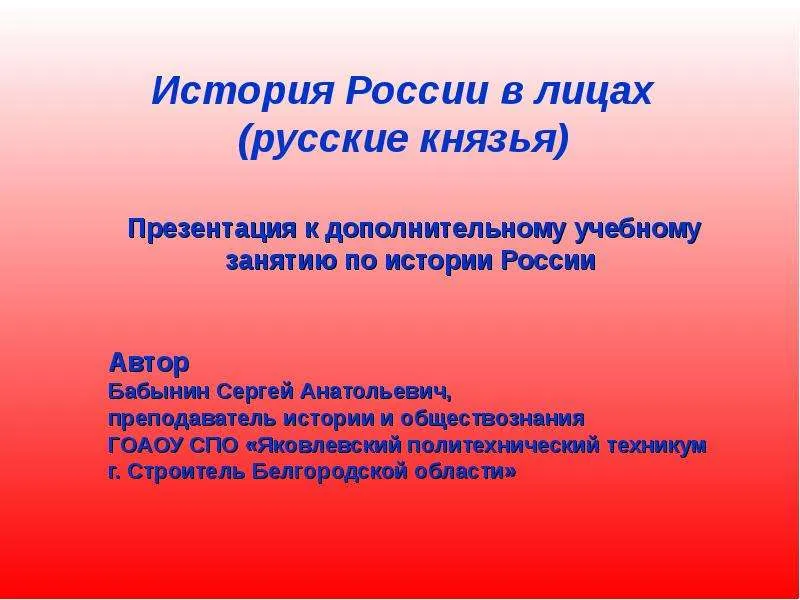 История России в лицах
(русские князья)

Презентация к дополнительному учебному занятию по истории России

Автор
Бабынин Сергей Анатольевич,
преподаватель истории и обществознания
ГОАОУ СПО «Яковлевский политехнический техникум
г. Строитель Белгородской области»